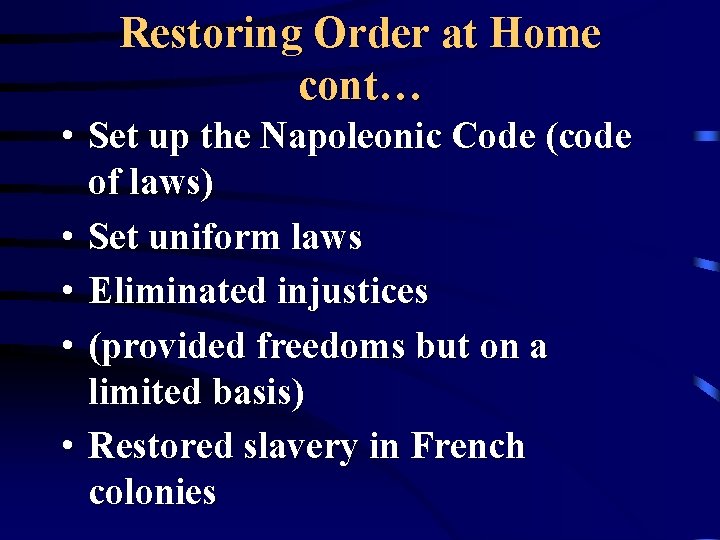 Restoring Order at Home cont…

• Set up the Napoleonic Code (code of laws)
• Set uniform laws
• Eliminated injustices
• (provided freedoms but on a limited basis)
• Restored slavery in French colonies